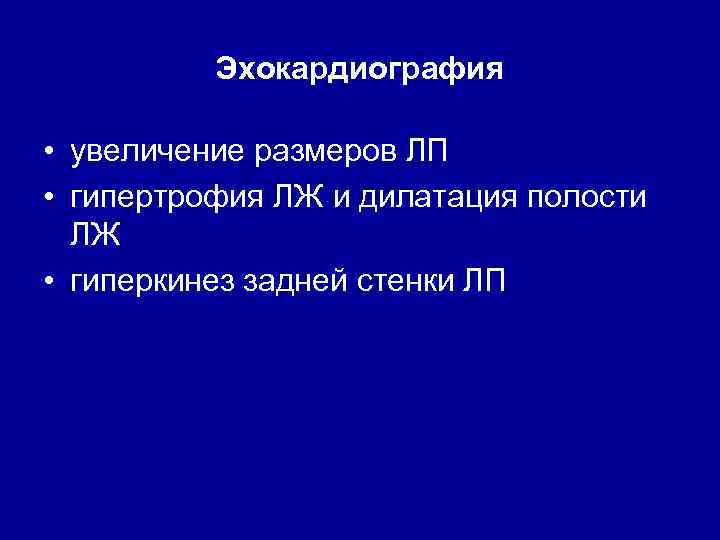 Эхокардиография

• увеличение размеров ЛП
• гипертрофия ЛЖ и дилатация полости ЛЖ
• гиперкинез задней стенки ЛП